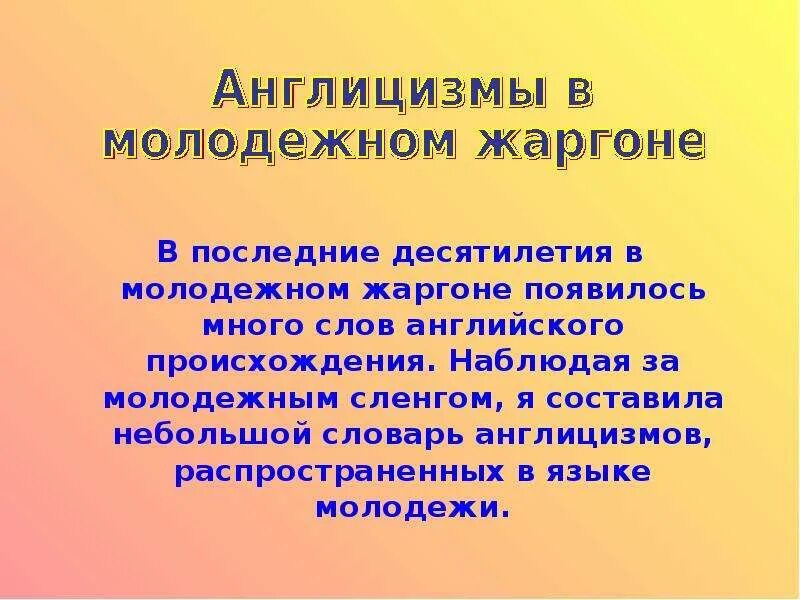 Англицизмы в молодежном жаргоне

В последние десятилетия в молодежном жаргоне появилось много слов английского происхождения. Наблюдая за молодежным сленгом, я составила небольшой словарь англицизмов, распространенных в языке молодежи.